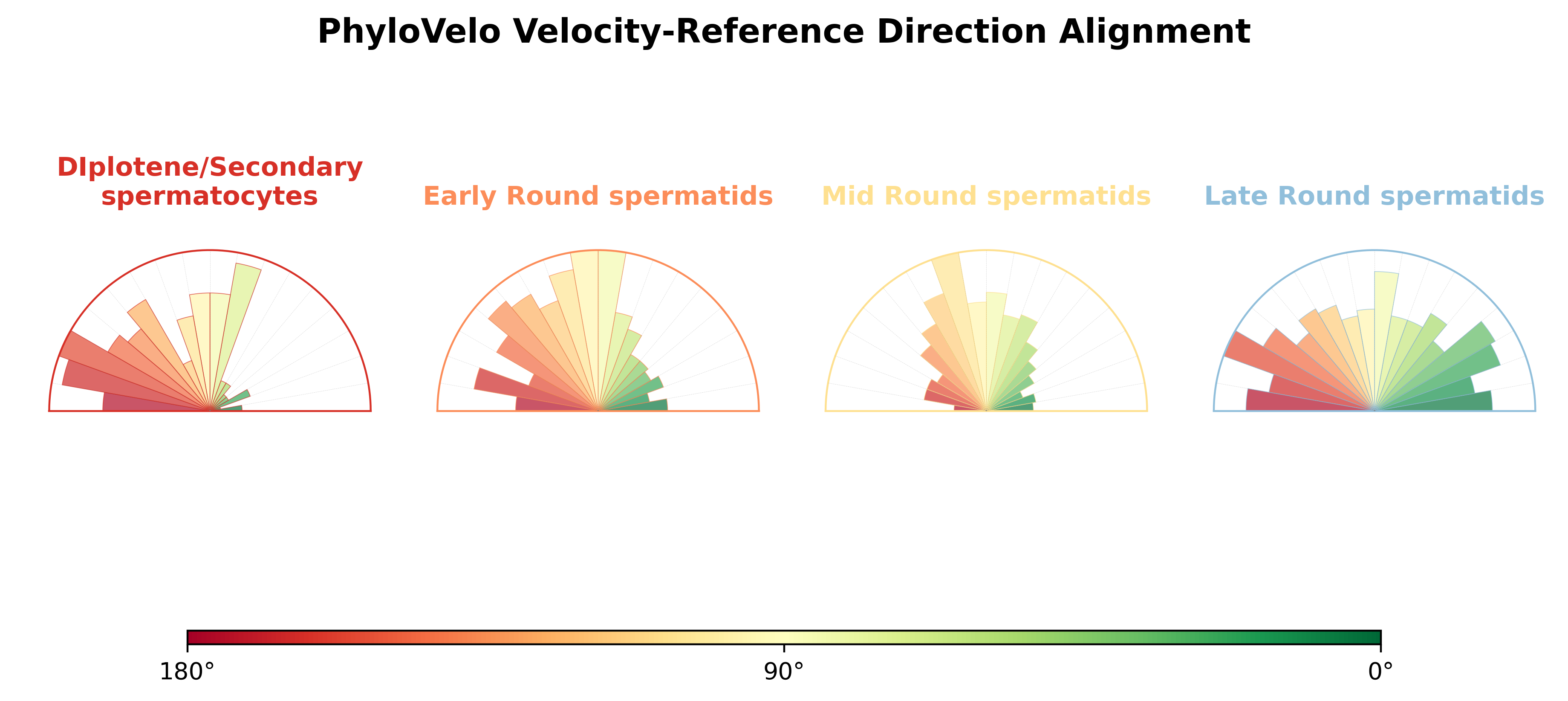 PhyloVelo Velocity-Reference Direction Alignment

DIplotene/Secondary spermatocytes

Early Round spermatids

Mid Round spermatids

Late Round spermatids

180°

90°

0°